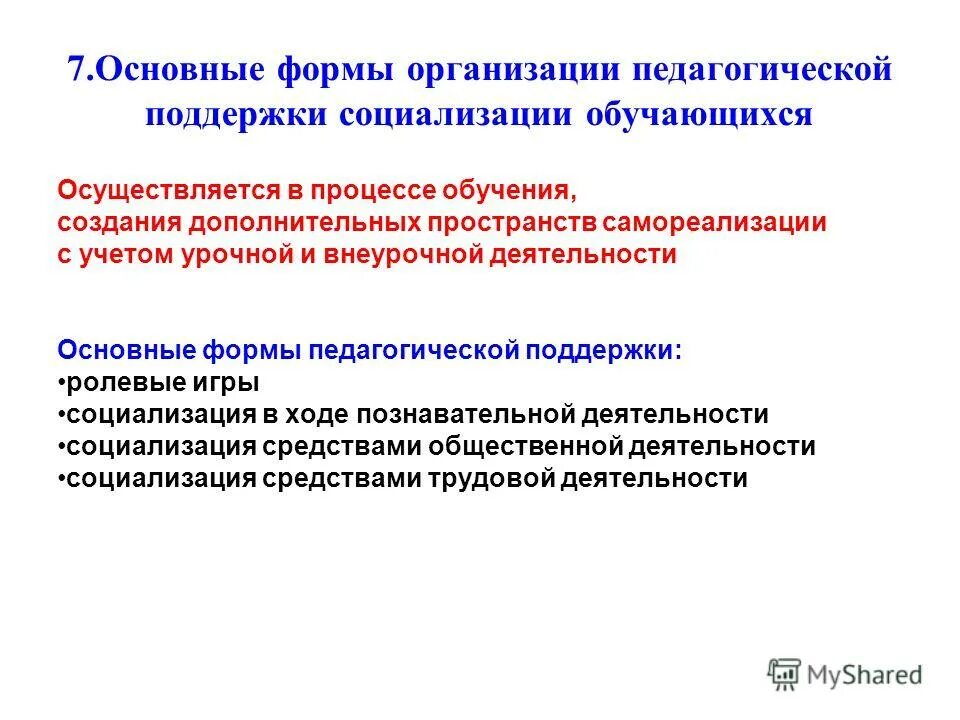 7.Основные формы организации педагогической поддержки социализации обучающихся

Осуществляется в процессе обучения, создания дополнительных пространств самореализации с учетом урочной и внеурочной деятельности

Основные формы педагогической поддержки:
•ролевые игры
•социализация в ходе познавательной деятельности
•социализация средствами общественной деятельности
•социализация средствами трудовой деятельности

MyShared